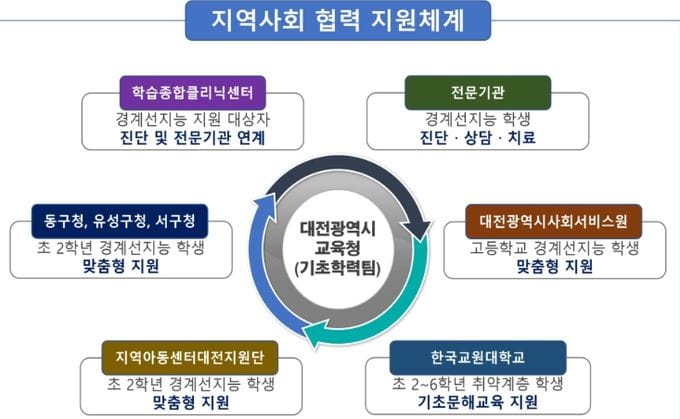 지역사회 협력 지원체계

학습종합클리닉센터
경계선지능 지원 대상자
진단 및 전문기관 연계

전문기관
경계선지능 학생
진단 · 상담 · 치료

동구청, 유성구청, 서구청
초 2학년 경계선지능 학생
맞춤형 지원

대전광역시
교육청
(기초학력팀)

대전광역시사회서비스원
고등학교 경계선지능 학생
맞춤형 지원

지역아동센터대전지원단
초 2학년 경계선지능 학생
맞춤형 지원

한국교원대학교
초 2~6학년 취약계층 학생
기초문해교육 지원